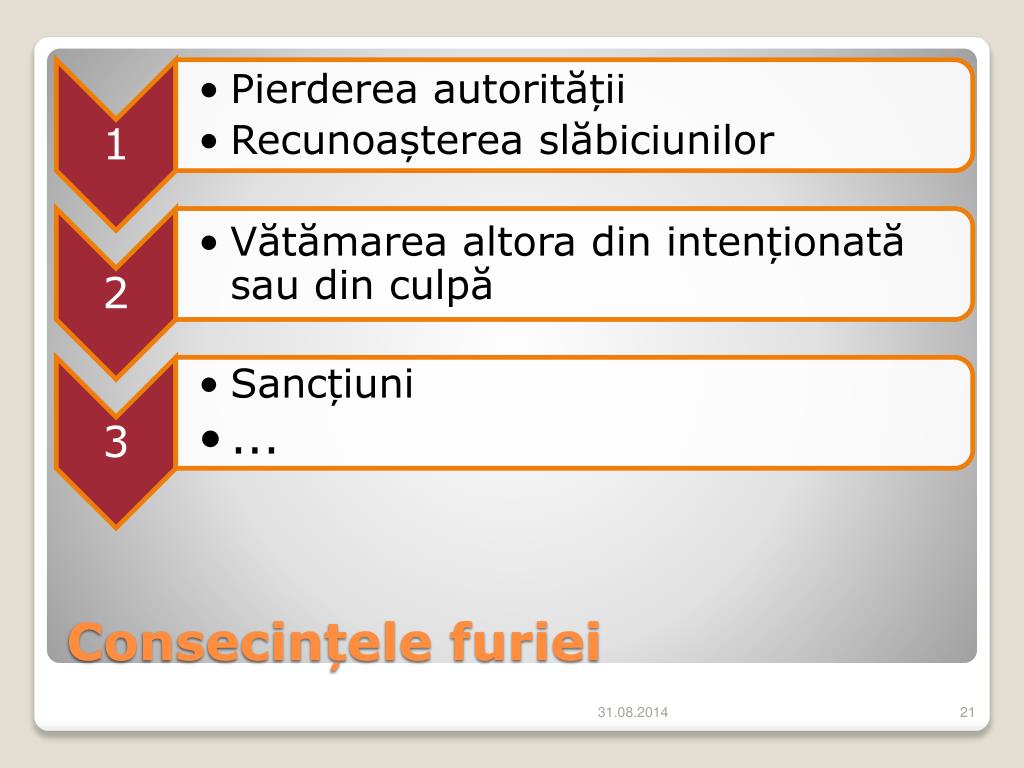 1
• Pierderea autorității
• Recunoașterea slăbiciunilor

2
• Vătămarea altora din intenționată sau din culpă

3
• Sancțiuni
• ...

Consecințele furiei

31.08.2014

21